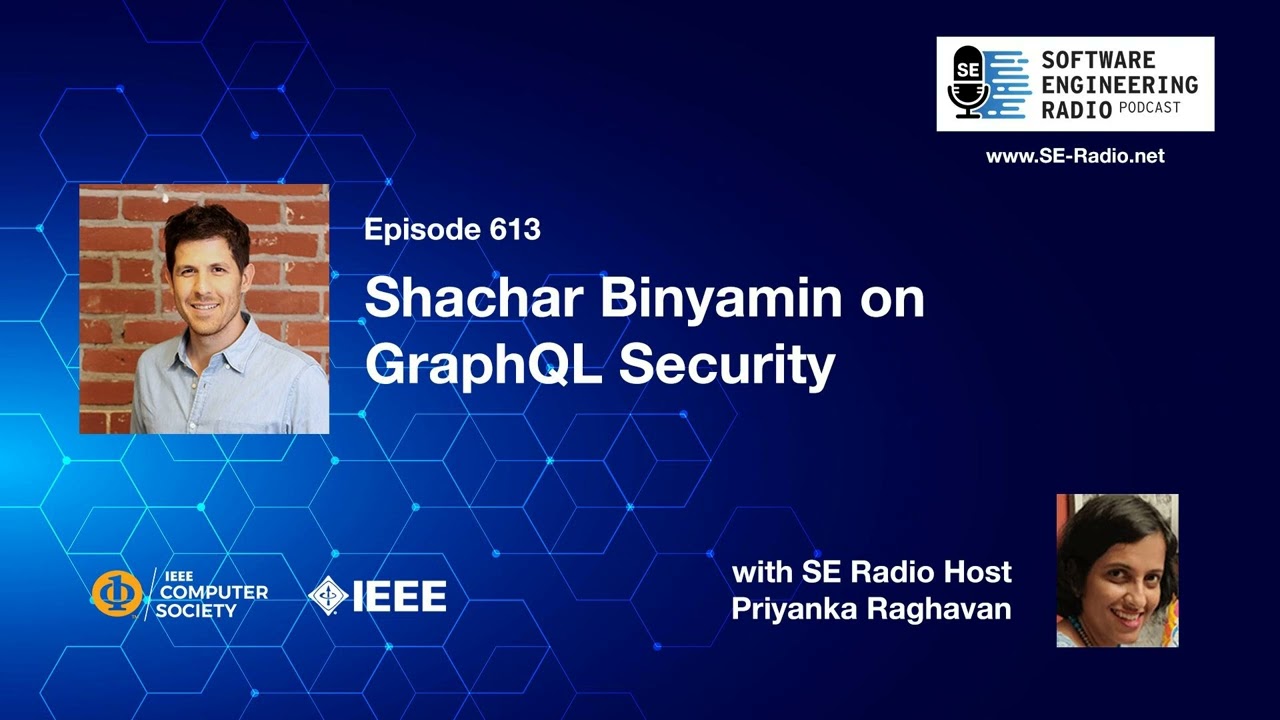 SE SOFTWARE ENGINEERING RADIO PODCAST
www.SE-Radio.net

Episode 613
Shachar Binyamin on GraphQL Security

IEEE COMPUTER SOCIETY
IEEE

with SE Radio Host
Priyanka Raghavan